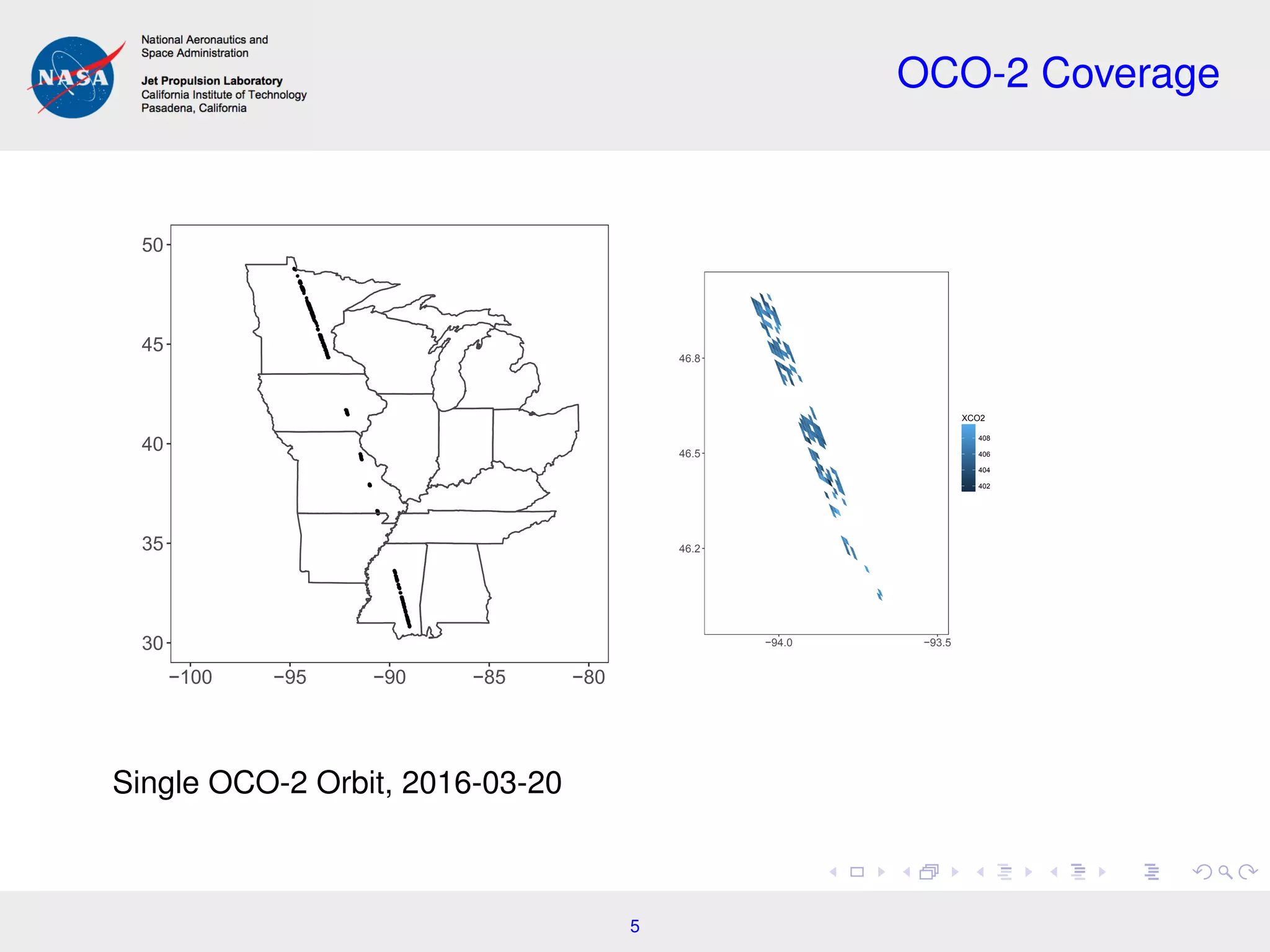 NASA

National Aeronautics and Space Administration

Jet Propulsion Laboratory
California Institute of Technology
Pasadena, California

OCO-2 Coverage

50
45
40
35
30
−100
−95
−90
−85
−80

46.8
46.5
46.2
−94.0
−93.5

XCO2
408
406
404
402

Single OCO-2 Orbit, 2016-03-20

5